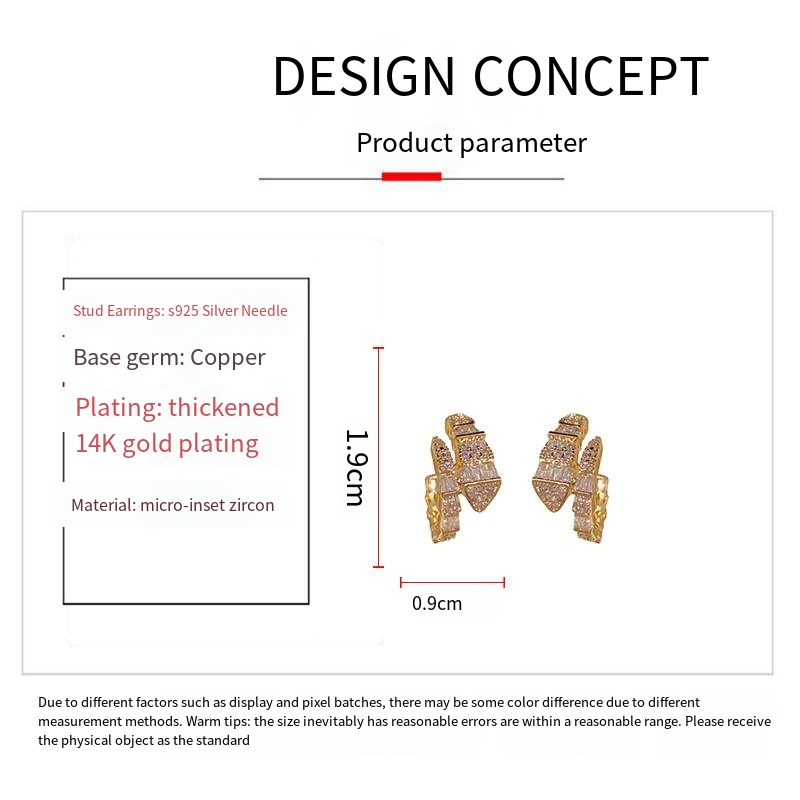 DESIGN CONCEPT

Product parameter

Stud Earrings: s925 Silver Needle

Base germ: Copper

Plating: thickened 14K gold plating

Material: micro-inset zircon

1.9cm

0.9cm

Due to different factors such as display and pixel batches, there may be some color difference due to different measurement methods. Warm tips: the size inevitably has reasonable errors are within a reasonable range. Please receive the physical object as the standard